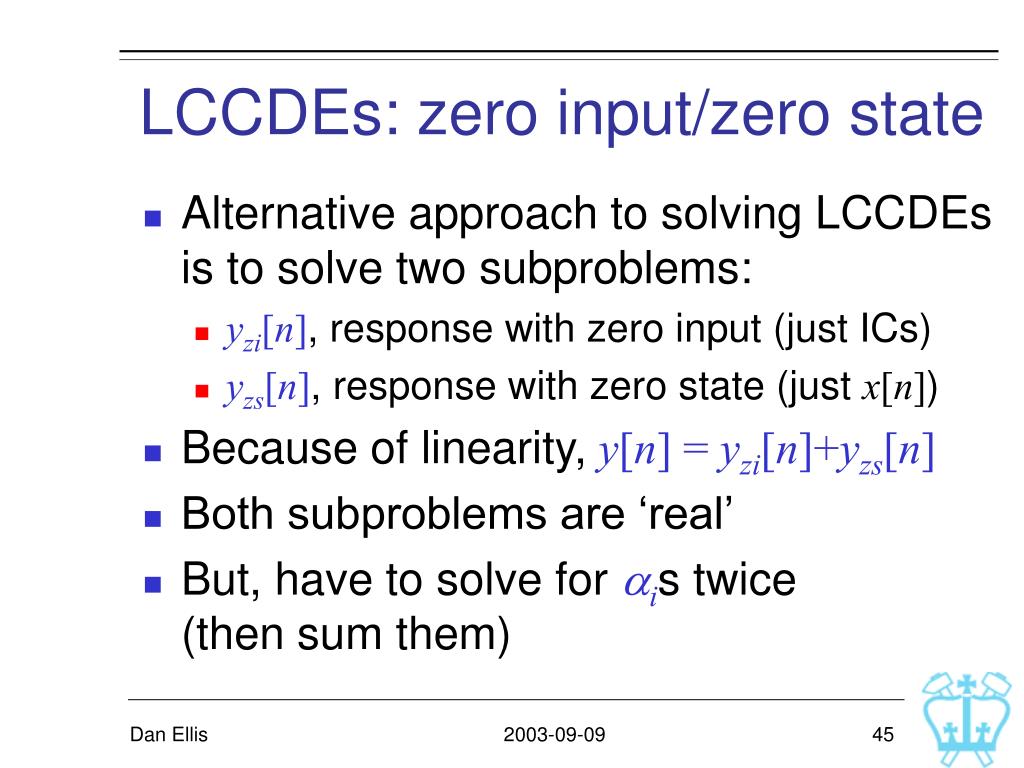 LCCDEs: zero input/zero state

Alternative approach to solving LCCDEs is to solve two subproblems:

$y_{zi}[n]$, response with zero input (just ICs)

$y_{zs}[n]$, response with zero state (just $x[n]$)

Because of linearity, $y[n] = y_{zi}[n]+y_{zs}[n]$

Both subproblems are ‘real’

But, have to solve for $\alpha_i$s twice (then sum them)

Dan Ellis

2003-09-09

45